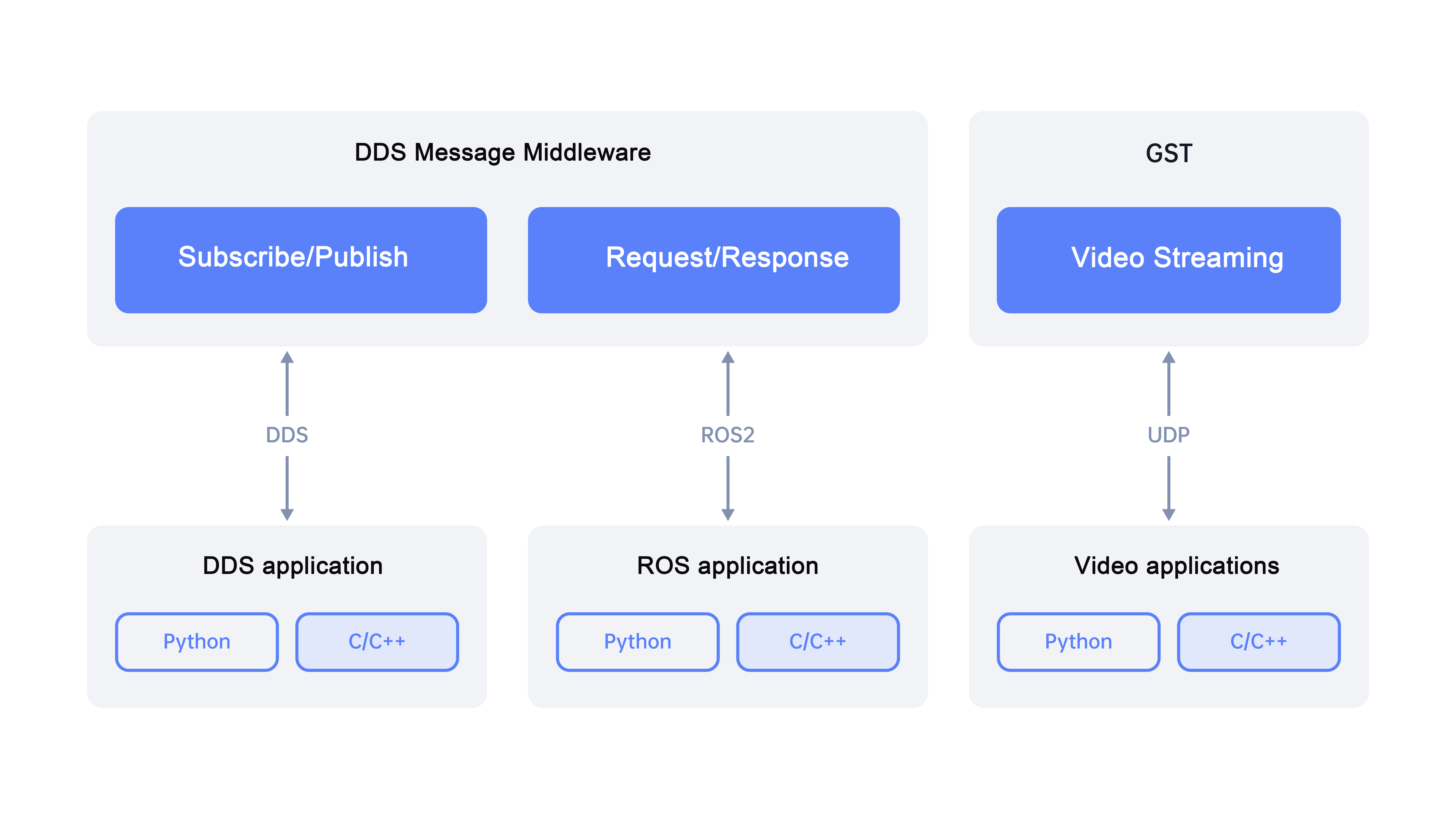 DDS Message Middleware

Subscribe/Publish

Request/Response

GST

Video Streaming

DDS

ROS2

UDP

DDS application

Python

C/C++

ROS application

Python

C/C++

Video applications

Python

C/C++